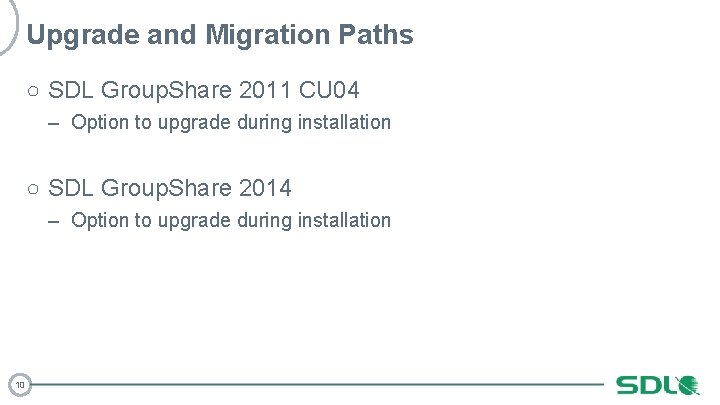 Upgrade and Migration Paths

○ SDL GroupShare 2011 CU04
– Option to upgrade during installation

○ SDL GroupShare 2014
– Option to upgrade during installation

10

SDL